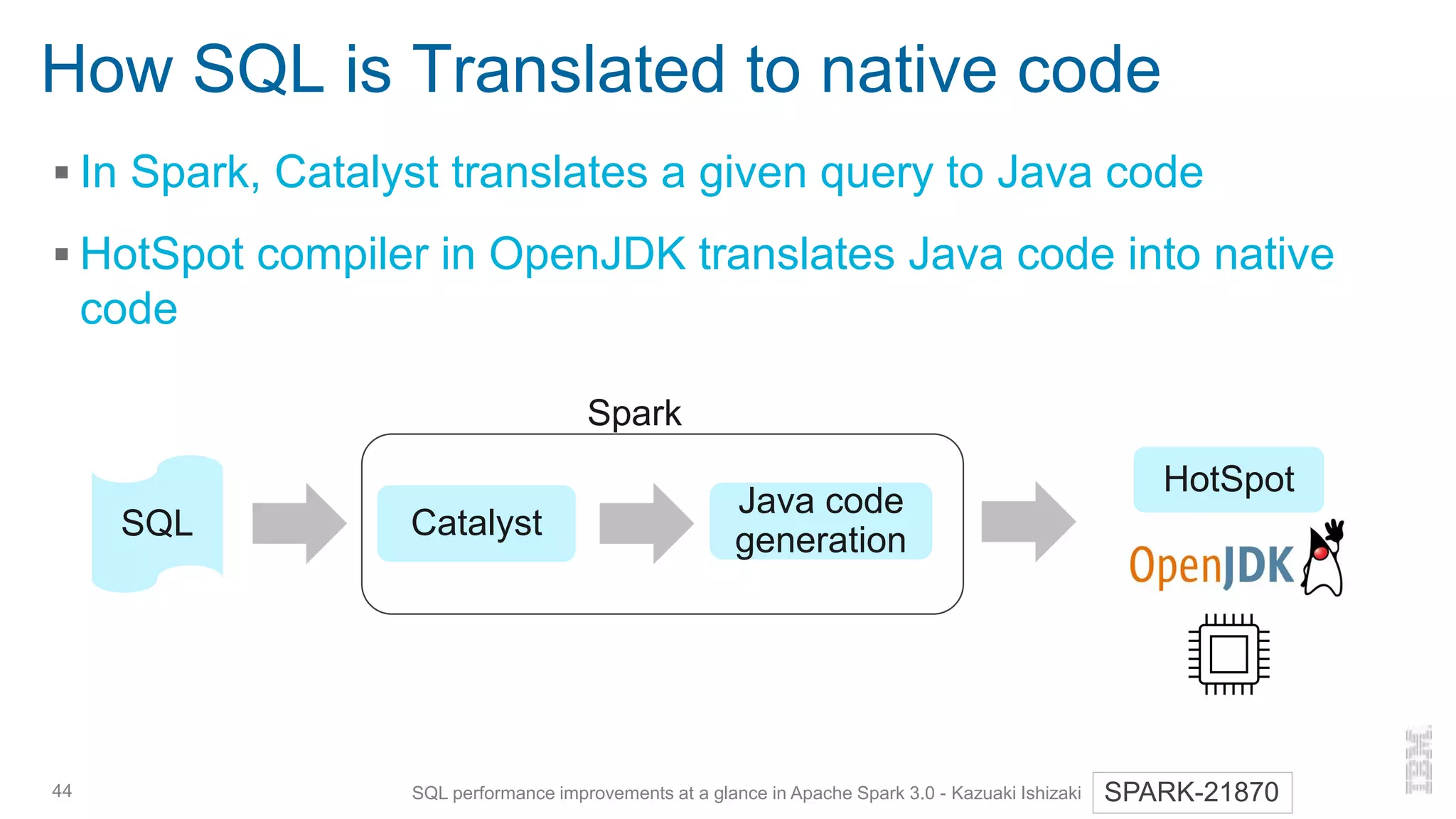 How SQL is Translated to native code

▪ In Spark, Catalyst translates a given query to Java code

▪ HotSpot compiler in OpenJDK translates Java code into native code

Spark

SQL

Catalyst

Java code generation

HotSpot

OpenJDK

44

SQL performance improvements at a glance in Apache Spark 3.0 - Kazuaki Ishizaki

SPARK-21870

IBM